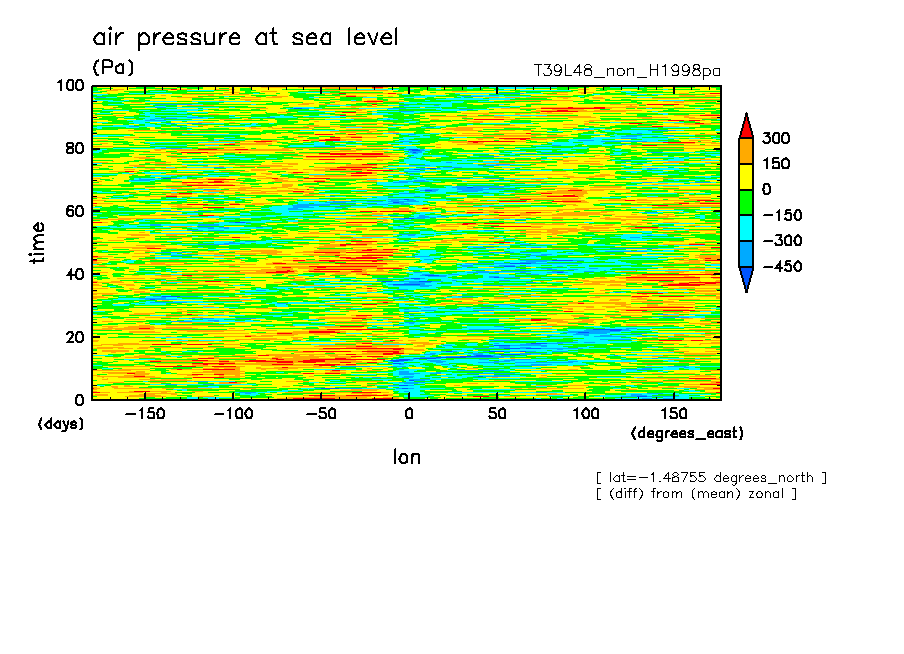 air pressure at sea level

(Pa)

T39L48_non_H1998pa

100
80
60
40
20
0

time

(days)

−150 −100 −50 0 50 100 150

(degrees_east)

lon

300
150
0
−150
−300
−450

[ lat=−1.48755 degrees_north ]
[ (diff) from (mean) zonal ]